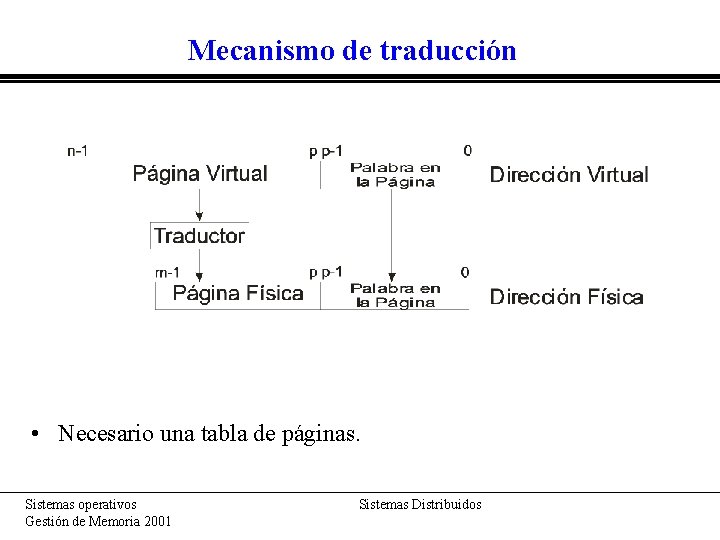 Mecanismo de traducción

n-1

p p-1

0

Página Virtual

Palabra en la Página

Dirección Virtual

Traductor

m-1

p p-1

0

Página Física

Palabra en la Página

Dirección Física

• Necesario una tabla de páginas.

Sistemas operativos
Gestión de Memoria 2001

Sistemas Distribuidos